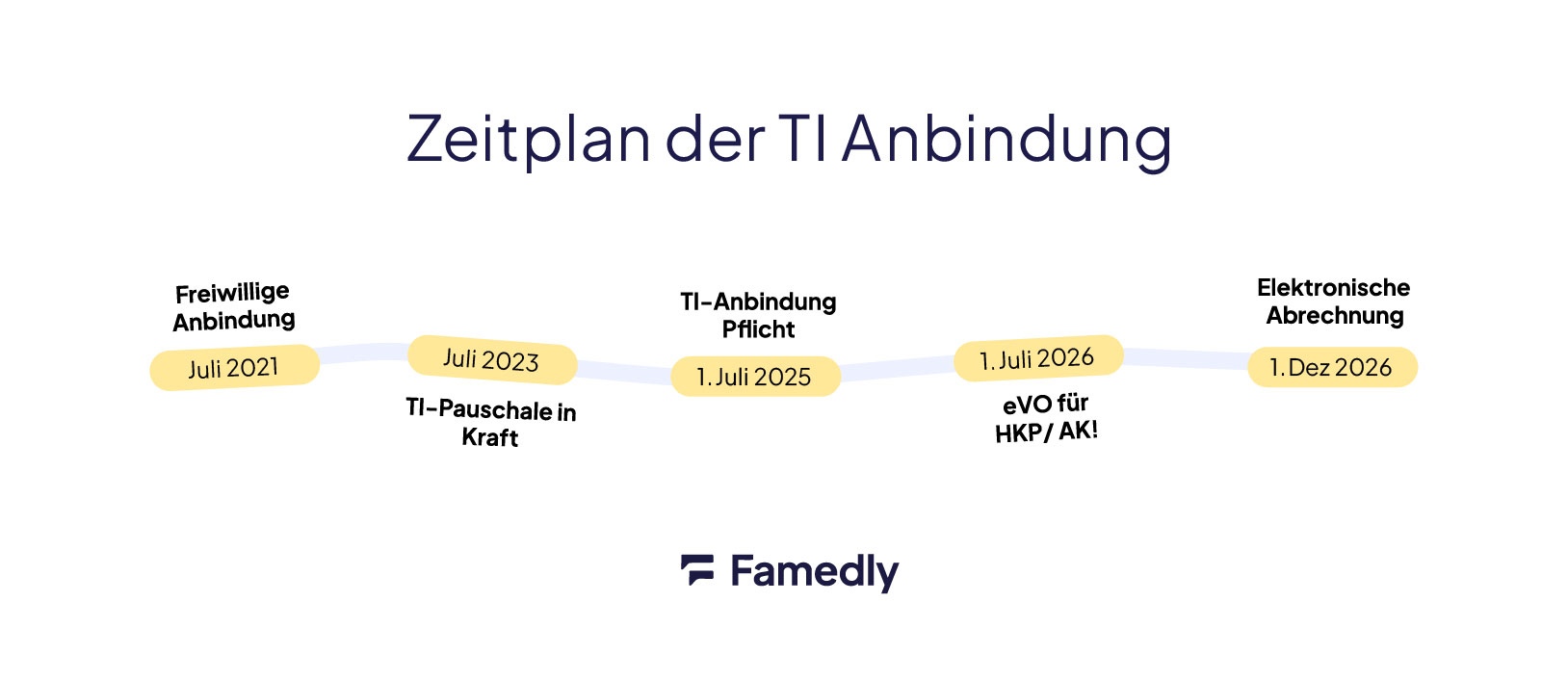 Zeitplan der TI Anbindung

Freiwillige Anbindung

Juli 2021

Juli 2023

TI-Pauschale in Kraft

TI-Anbindung Pflicht

1. Juli 2025

1. Juli 2026

eVO für HKP/ AK!

Elektronische Abrechnung

1. Dez 2026

Famedly